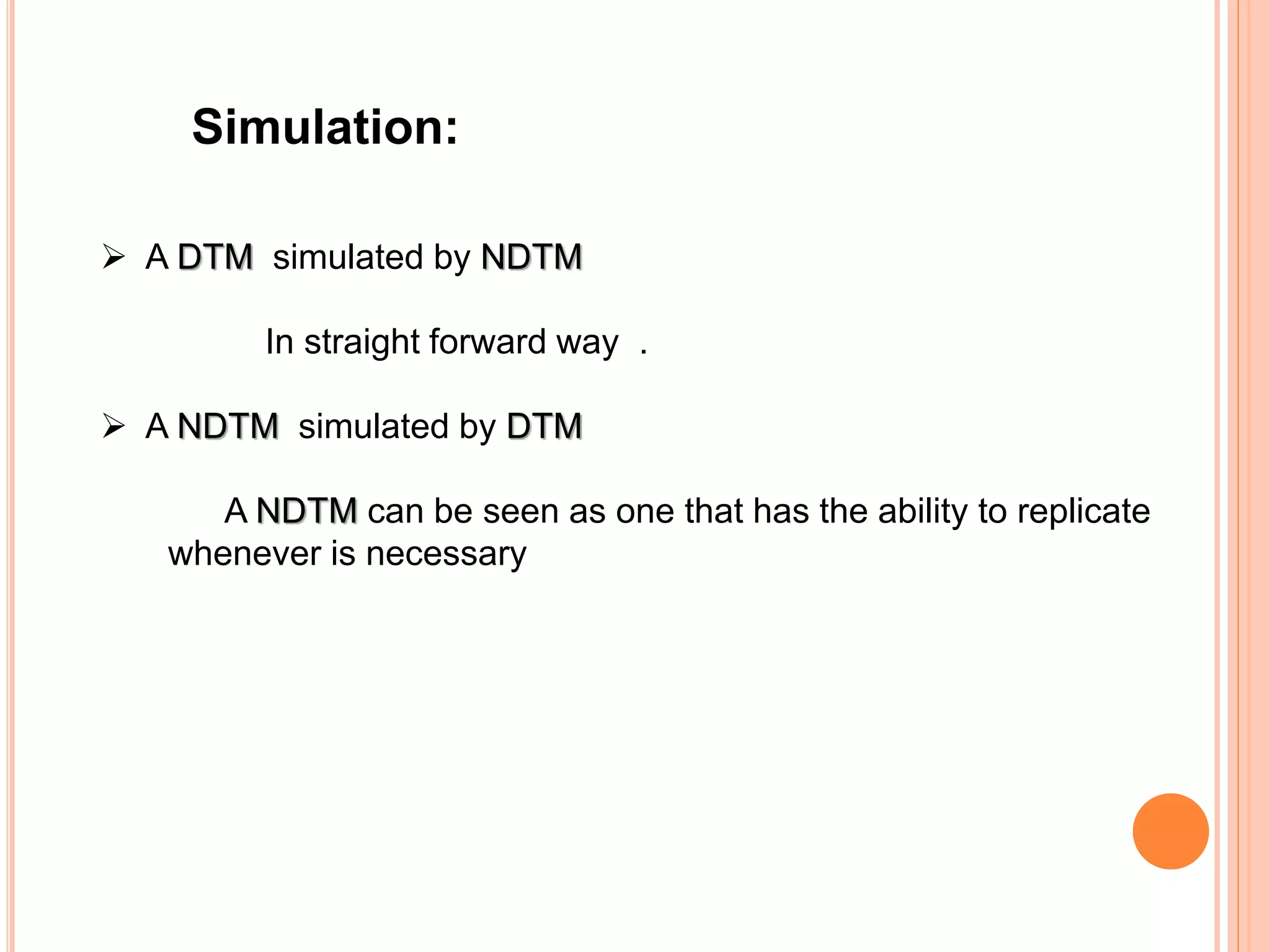 Simulation:

➢ A DTM simulated by NDTM

In straight forward way .

➢ A NDTM simulated by DTM

A NDTM can be seen as one that has the ability to replicate whenever is necessary